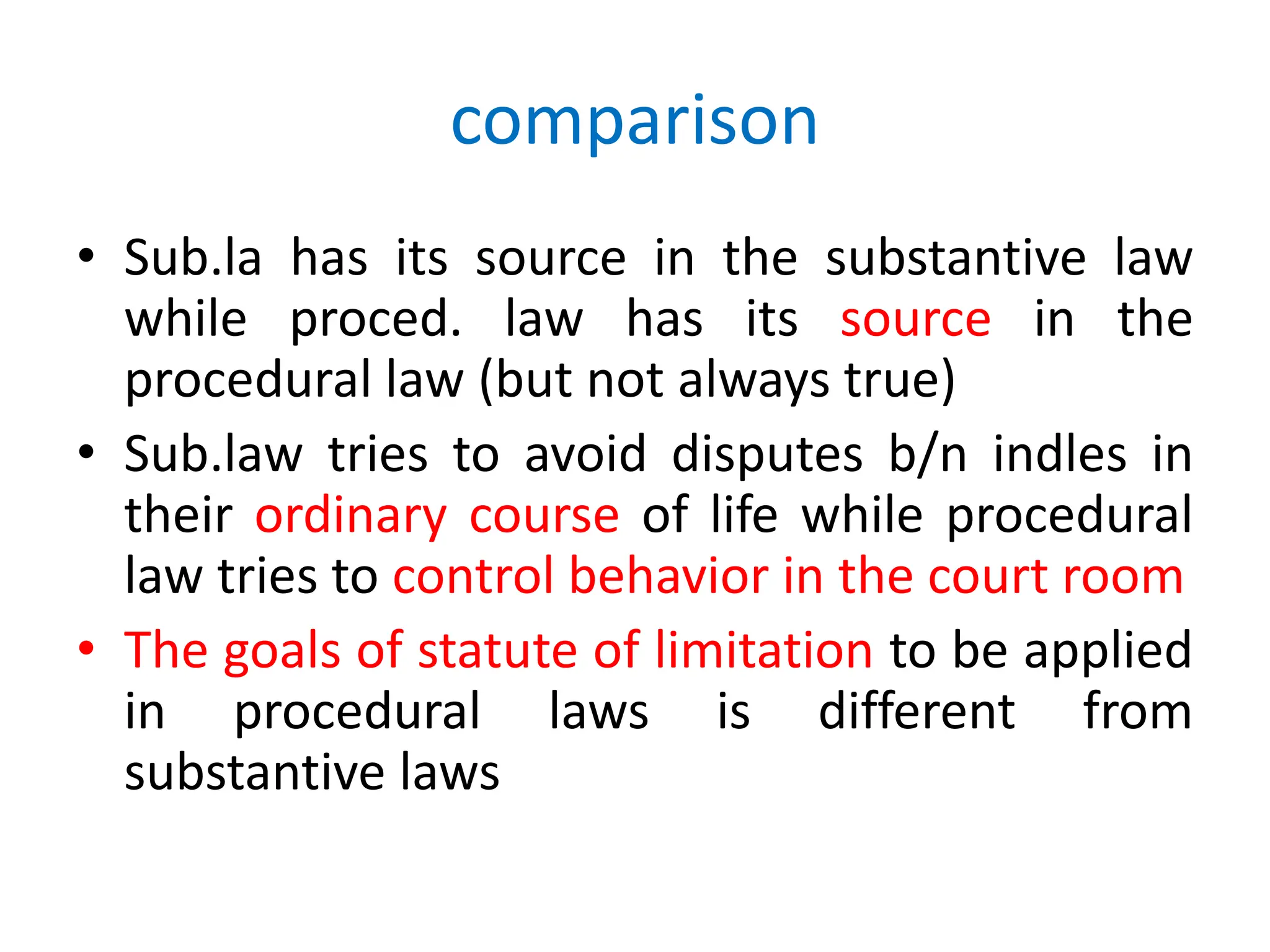 comparison

• Sub.la has its source in the substantive law while proced. law has its source in the procedural law (but not always true)

• Sub.law tries to avoid disputes b/n indles in their ordinary course of life while procedural law tries to control behavior in the court room

• The goals of statute of limitation to be applied in procedural laws is different from substantive laws